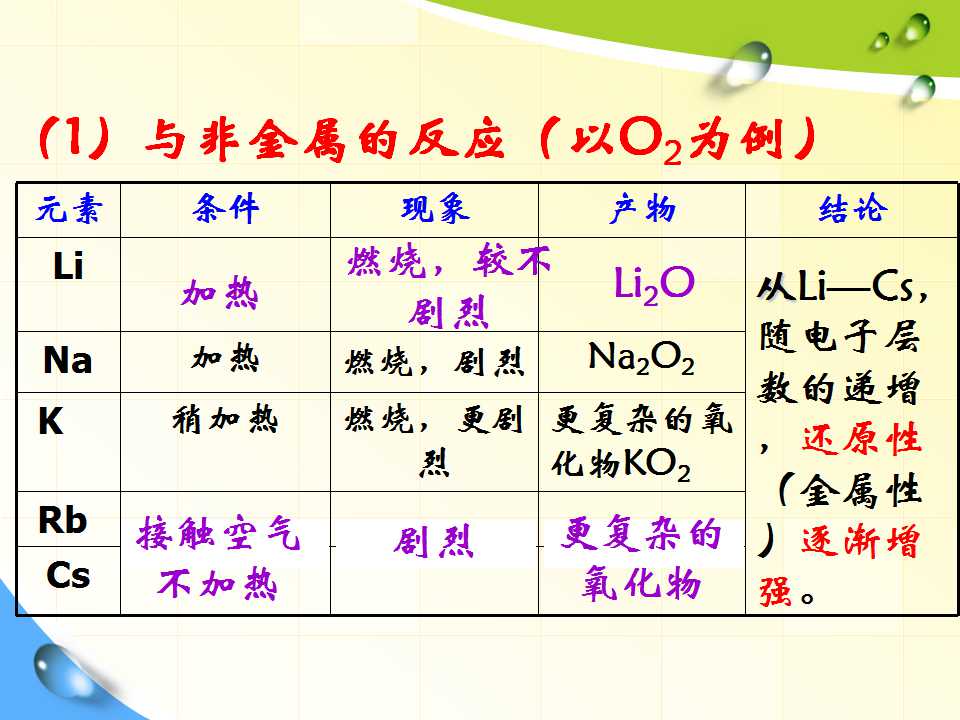 (1)与非金属的反应(以$O_2$为例)

| 元素 | 条件 | 现象 | 产物 | 结论 |
|---|---|---|---|---|
| Li | 加热 | 燃烧,较不剧烈 | $Li_2O$ | 从Li—Cs,随电子层数的递增,还原性(金属性)逐渐增强。 |
| Na | 加热 | 燃烧,剧烈 | $Na_2O_2$ | |
| K | 稍加热 | 燃烧,更剧烈 | 更复杂的氧化物$KO_2$ | |
| Rb | 接触空气不加热 | 剧烈 | 更复杂的氧化物 | |
| Cs | | | | |